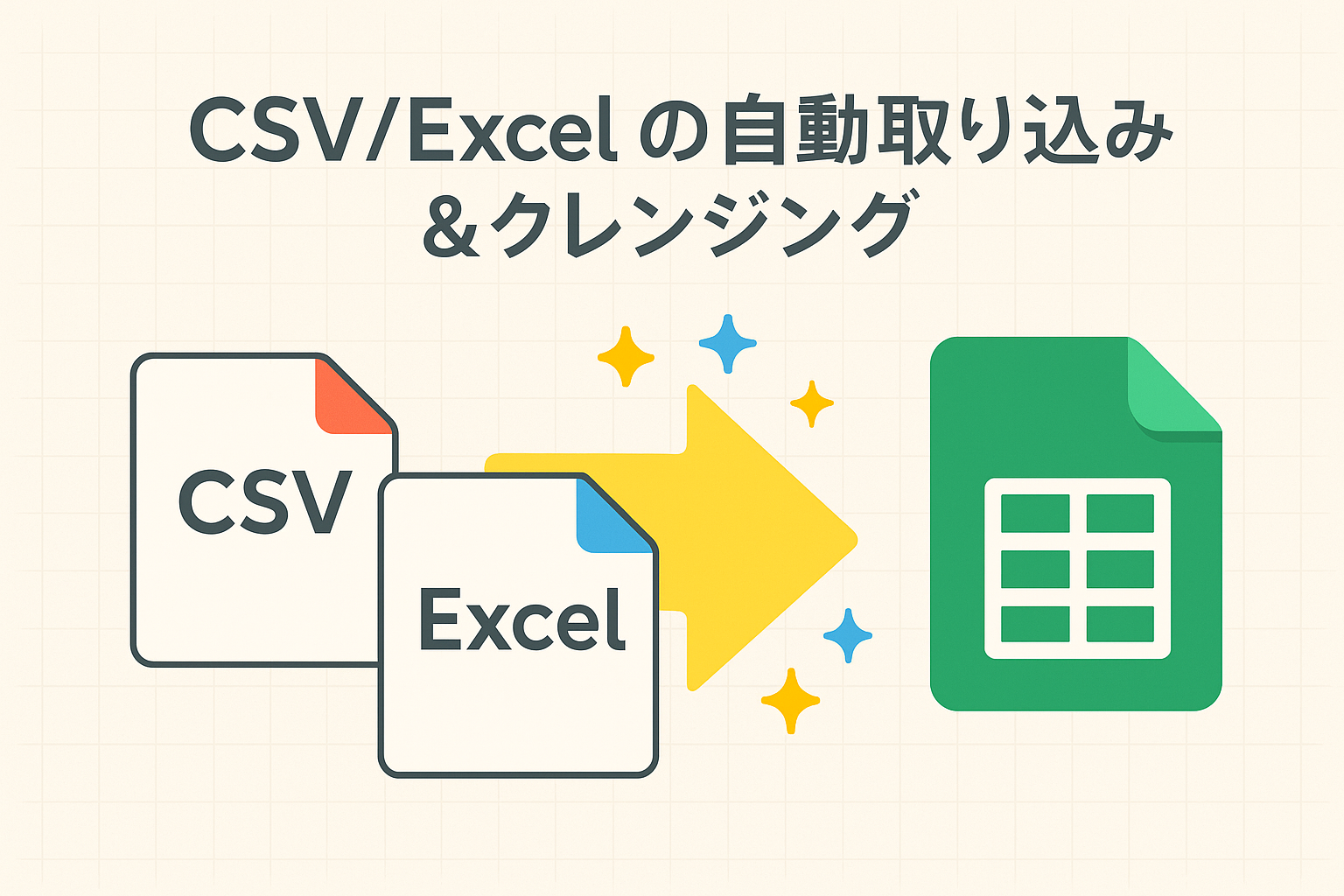 CSV/Excel の自動取り込み
＆クレンジング

CSV

Excel